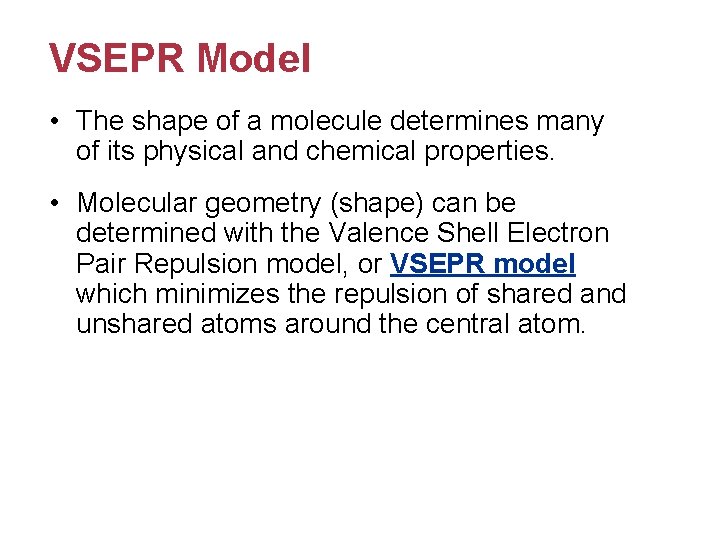 VSEPR Model

• The shape of a molecule determines many of its physical and chemical properties.

• Molecular geometry (shape) can be determined with the Valence Shell Electron Pair Repulsion model, or VSEPR model which minimizes the repulsion of shared and unshared atoms around the central atom.